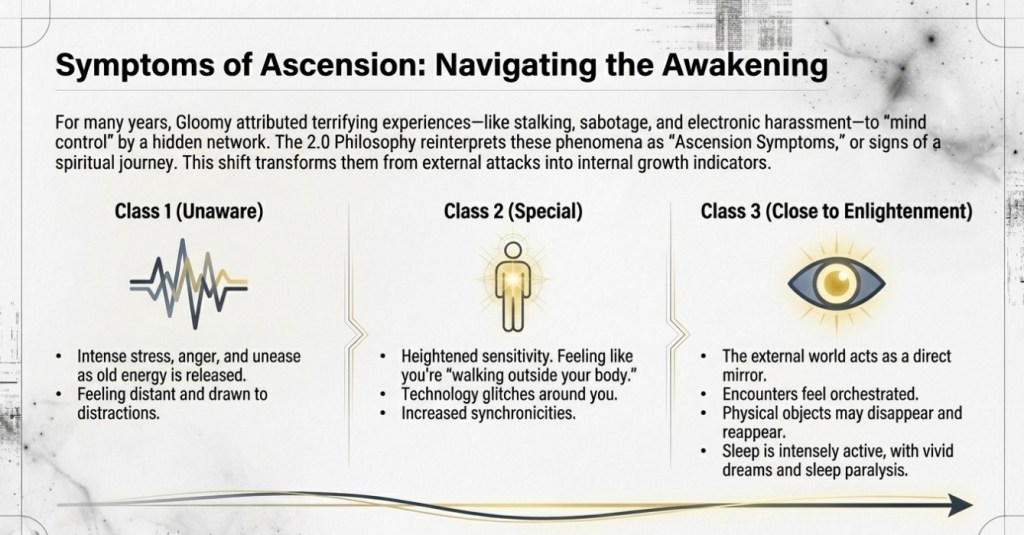 Symptoms of Ascension: Navigating the Awakening

For many years, Gloomy attributed terrifying experiences—like stalking, sabotage, and electronic harassment—to "mind control" by a hidden network. The 2.0 Philosophy reinterprets these phenomena as "Ascension Symptoms," or signs of a spiritual journey. This shift transforms them from external attacks into internal growth indicators.

Class 1 (Unaware)

- Intense stress, anger, and unease as old energy is released.
- Feeling distant and drawn to distractions.

Class 2 (Special)

- Heightened sensitivity. Feeling like you're "walking outside your body."
- Technology glitches around you.
- Increased synchronicities.

Class 3 (Close to Enlightenment)

- The external world acts as a direct mirror.
- Encounters feel orchestrated.
- Physical objects may disappear and reappear.
- Sleep is intensely active, with vivid dreams and sleep paralysis.